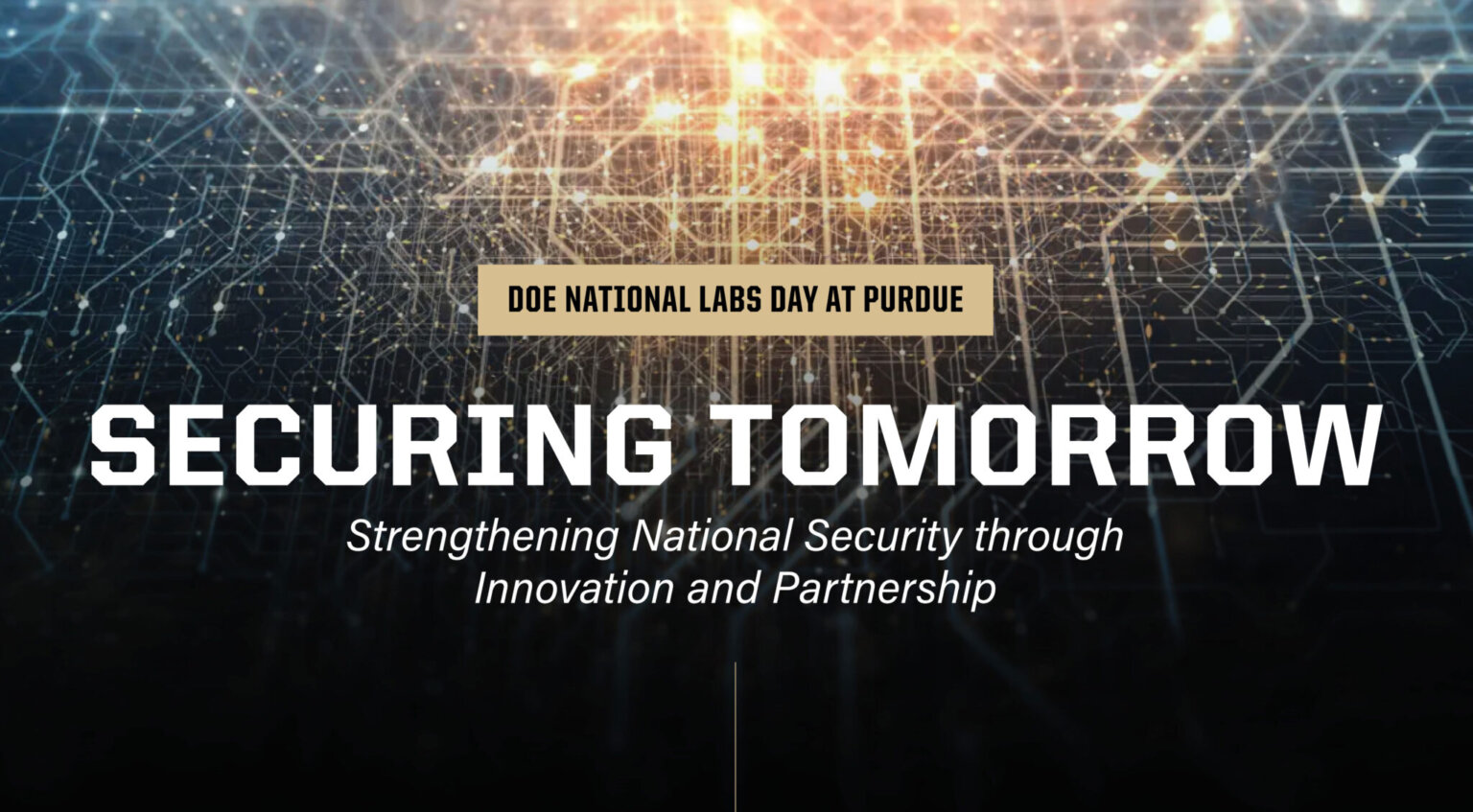 DOE NATIONAL LABS DAY AT PURDUE

SECURING TOMORROW

Strengthening National Security through Innovation and Partnership